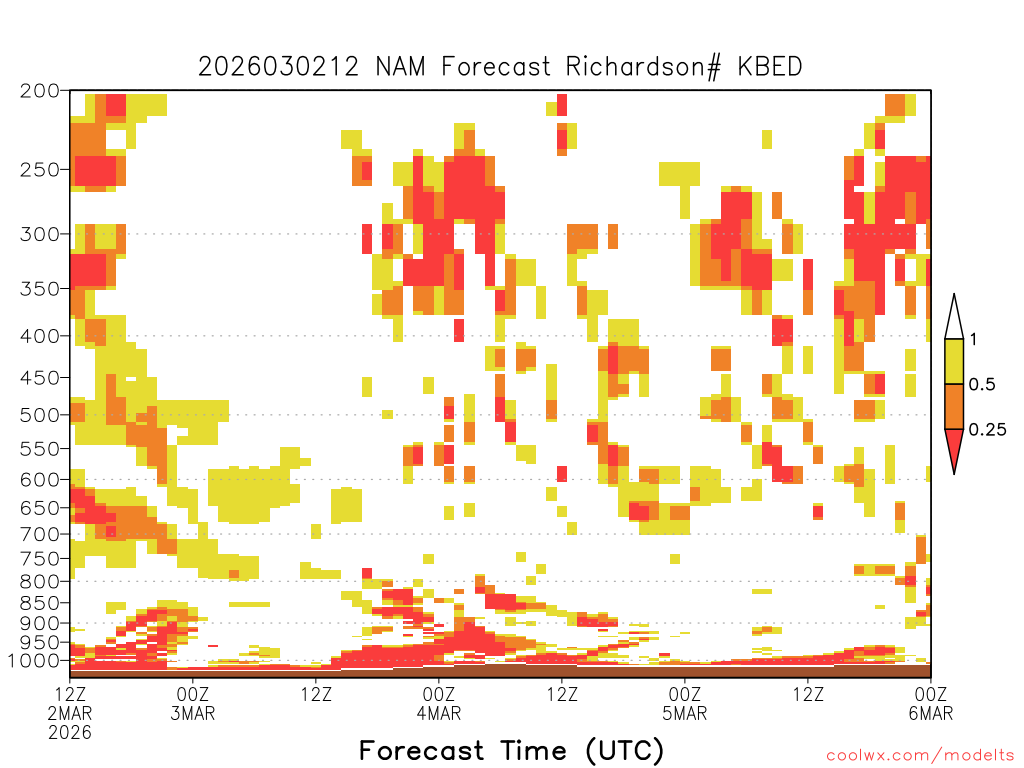 2026030212 NAM Forecast Richardson# KBED

200
250
300
350
400
450
500
550
600
650
700
750
800
850
900
950
1000

1
0.5
0.25

12Z 2MAR 2026
00Z 3MAR
12Z
00Z 4MAR
12Z
00Z 5MAR
12Z
00Z 6MAR

Forecast Time (UTC)

coolwx.com/modelts